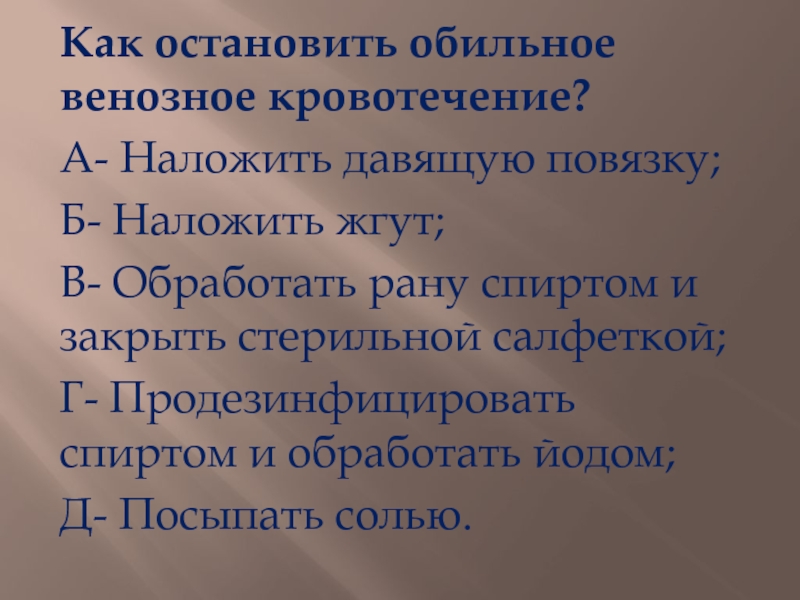 Как остановить обильное венозное кровотечение?

А- Наложить давящую повязку;

Б- Наложить жгут;

В- Обработать рану спиртом и закрыть стерильной салфеткой;

Г- Продезинфицировать спиртом и обработать йодом;

Д- Посыпать солью.